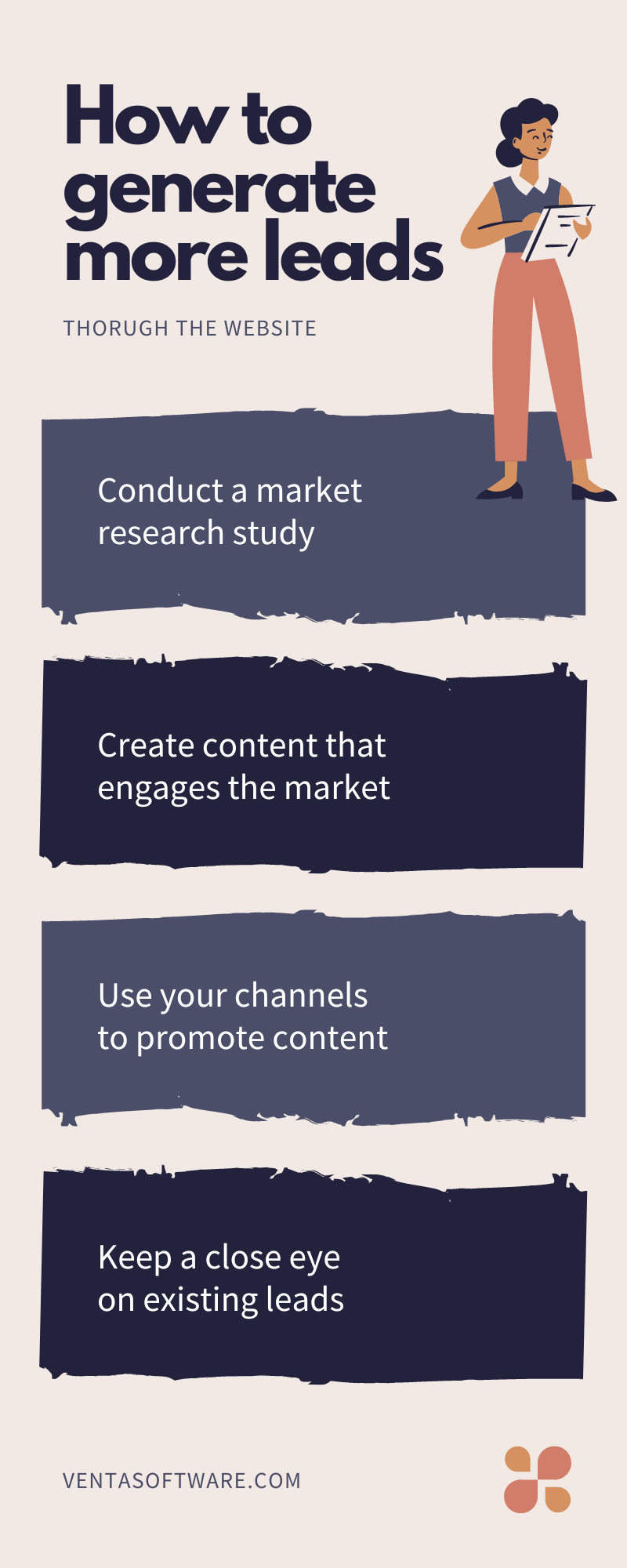 How to generate more leads

THORUGH THE WEBSITE

Conduct a market research study

Create content that engages the market

Use your channels to promote content

Keep a close eye on existing leads

VENTASOFTWARE.COM